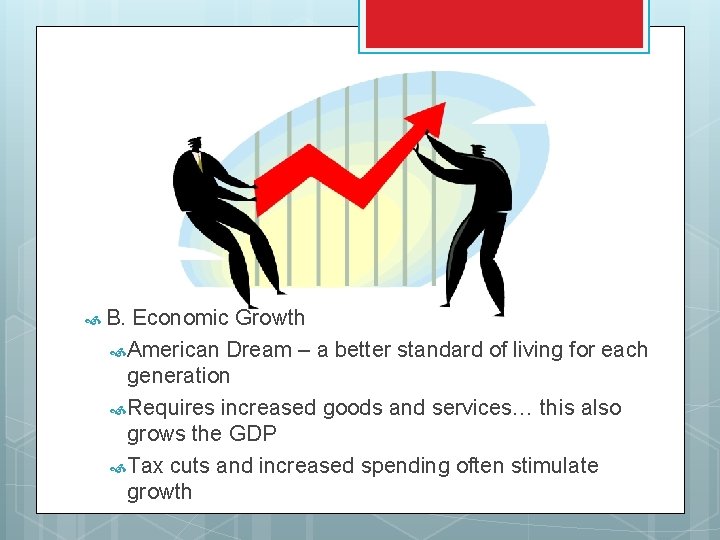 B. Economic Growth

American Dream – a better standard of living for each generation

Requires increased goods and services… this also grows the GDP

Tax cuts and increased spending often stimulate growth